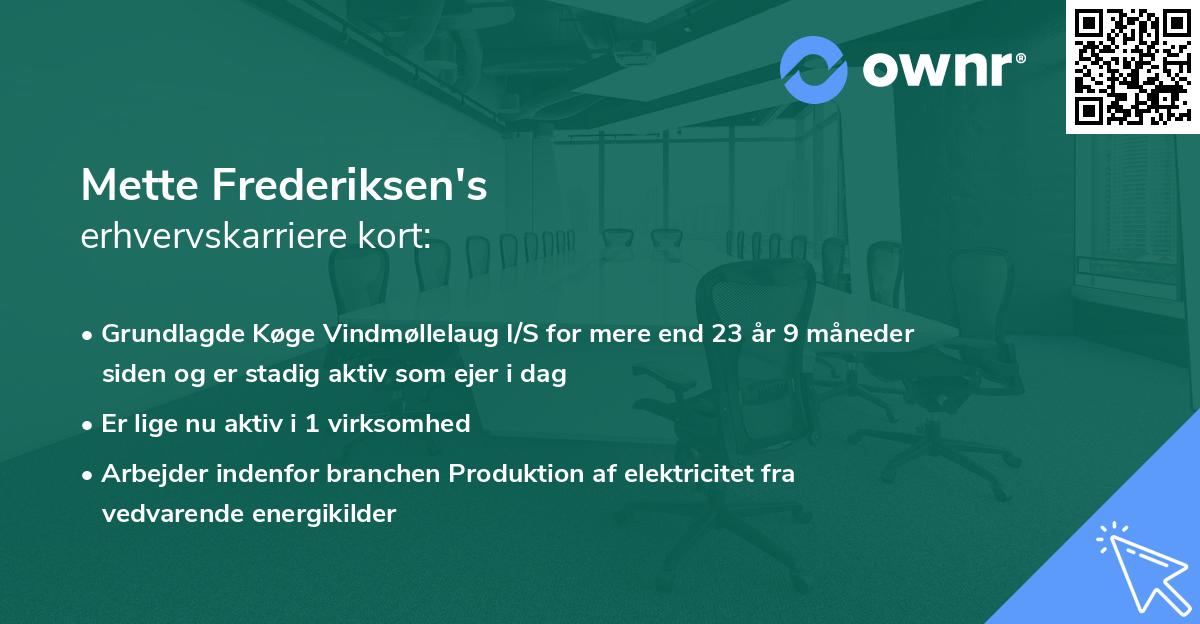 ownr®

Mette Frederiksen's
erhvervskarriere kort:

• Grundlagde Køge Vindmøllelaug I/S for mere end 23 år 9 måneder siden og er stadig aktiv som ejer i dag

• Er lige nu aktiv i 1 virksomhed

• Arbejder indenfor branchen Produktion af elektricitet fra vedvarende energikilder